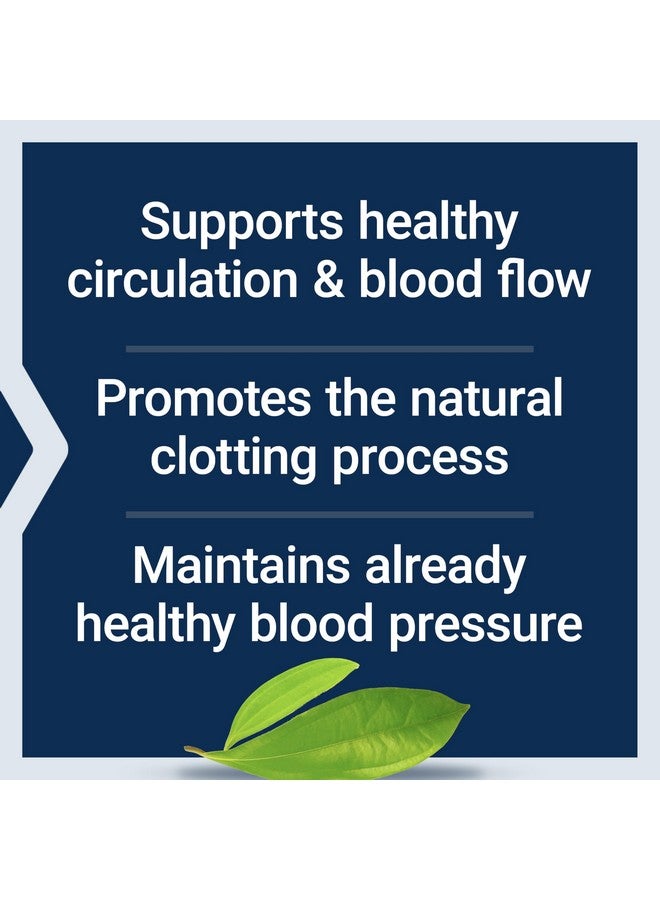 Supports healthy circulation & blood flow

Promotes the natural clotting process

Maintains already healthy blood pressure